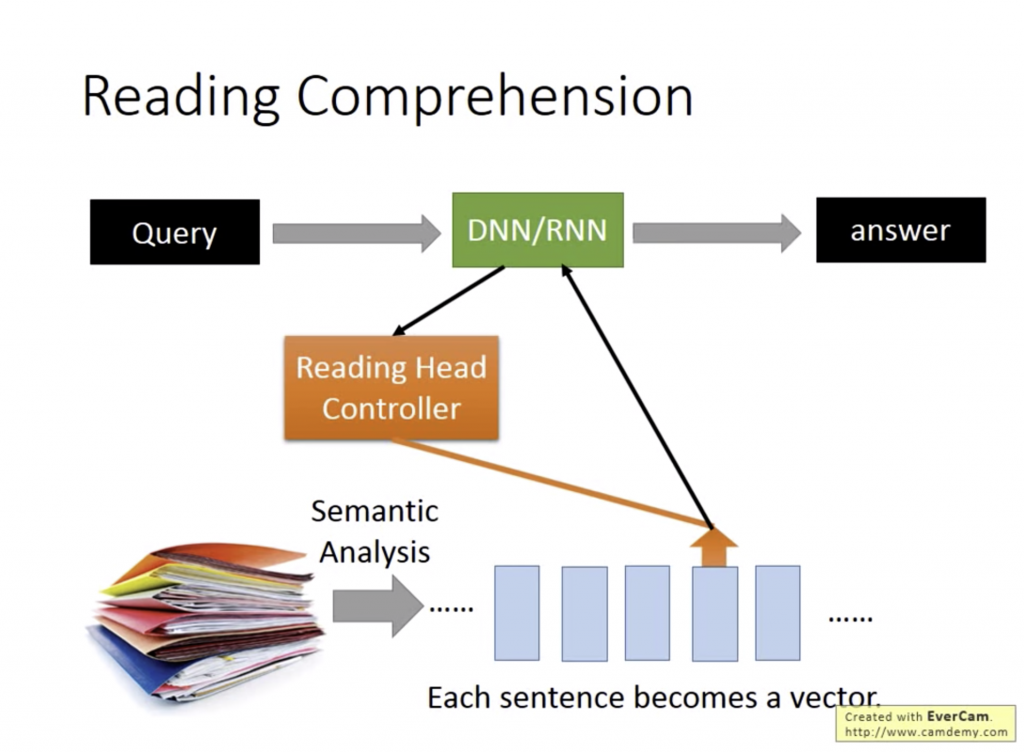 Reading Comprehension

Query

DNN/RNN

answer

Reading Head Controller

Semantic Analysis

......

......

Each sentence becomes a vector.

Created with EverCam.
http://www.camdemy.com